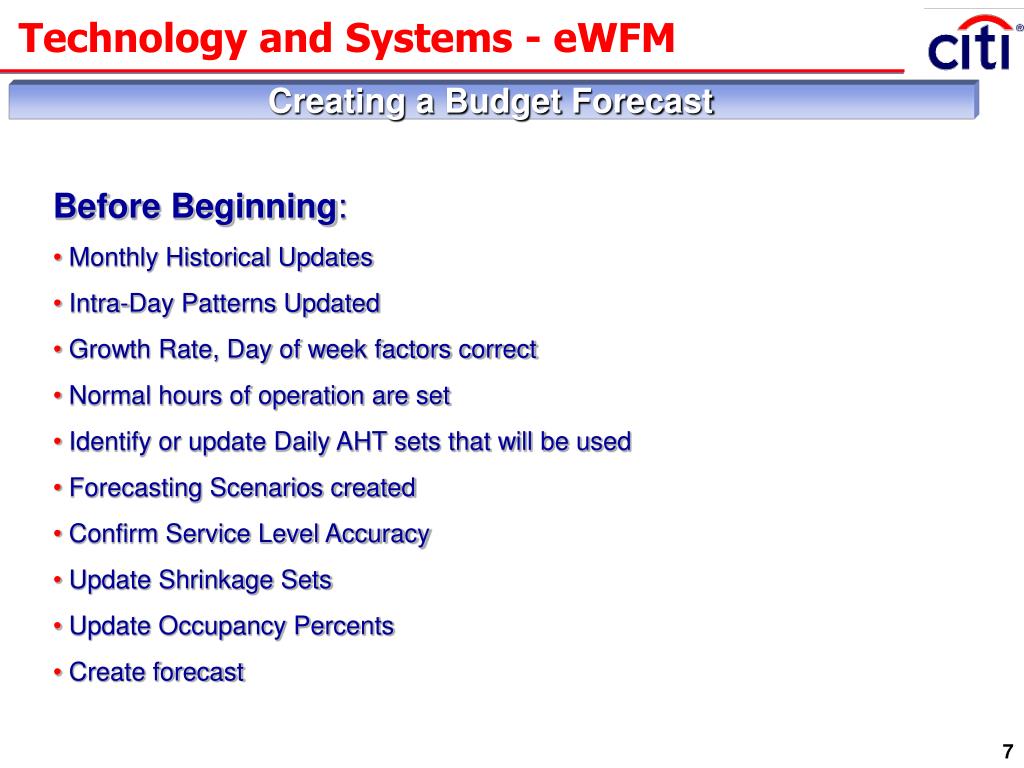 Technology and Systems - eWFM

citi®

Creating a Budget Forecast

Before Beginning:

• Monthly Historical Updates

• Intra-Day Patterns Updated

• Growth Rate, Day of week factors correct

• Normal hours of operation are set

• Identify or update Daily AHT sets that will be used

• Forecasting Scenarios created

• Confirm Service Level Accuracy

• Update Shrinkage Sets

• Update Occupancy Percents

• Create forecast

7